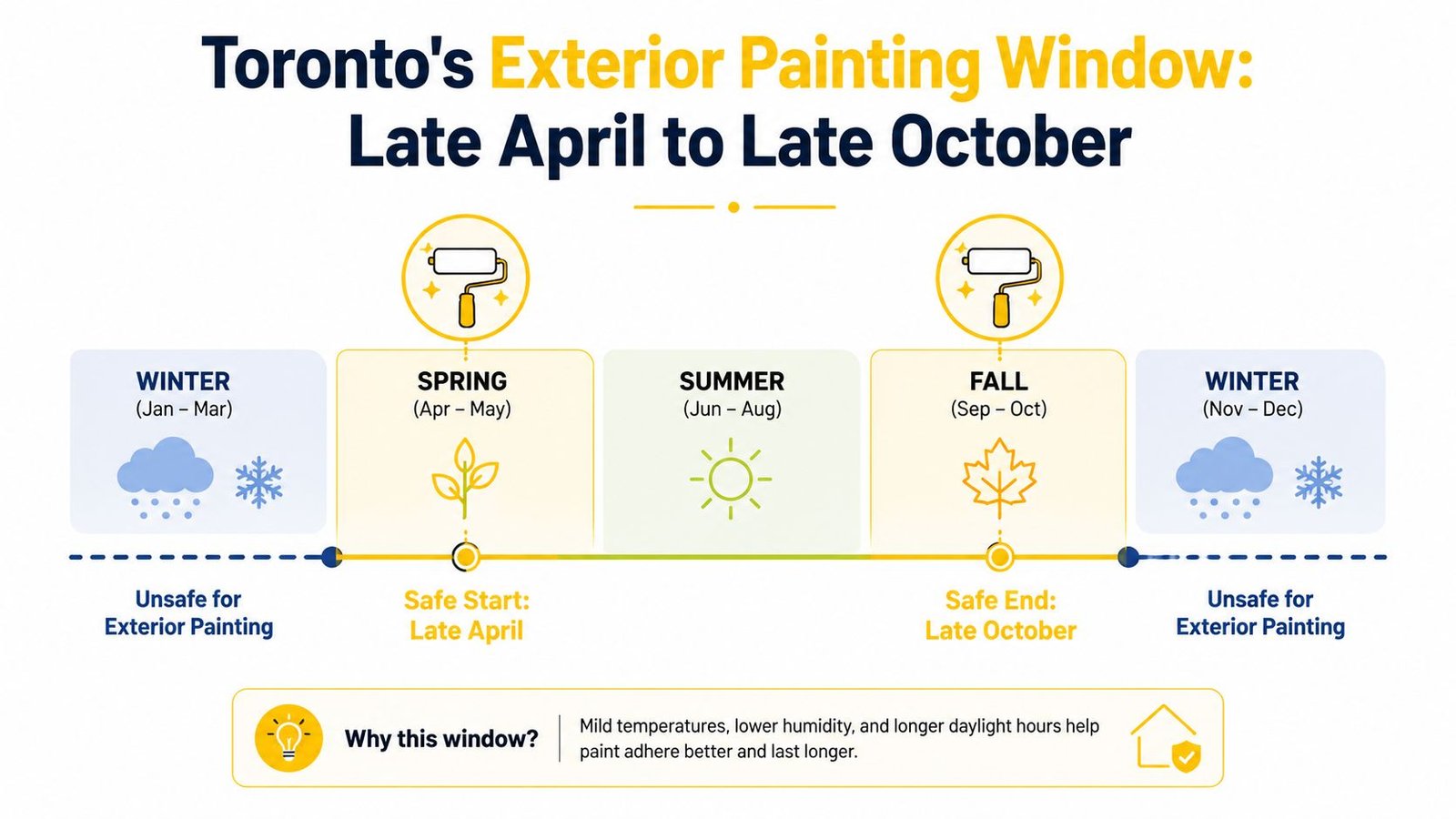 Toronto's Exterior Painting Window: Late April to Late October

WINTER
(Jan – Mar)

SPRING
(Apr – May)

SUMMER
(Jun – Aug)

FALL
(Sep – Oct)

WINTER
(Nov – Dec)

Unsafe for Exterior Painting

Safe Start: Late April

Safe End: Late October

Unsafe for Exterior Painting

Why this window?

Mild temperatures, lower humidity, and longer daylight hours help paint adhere better and last longer.